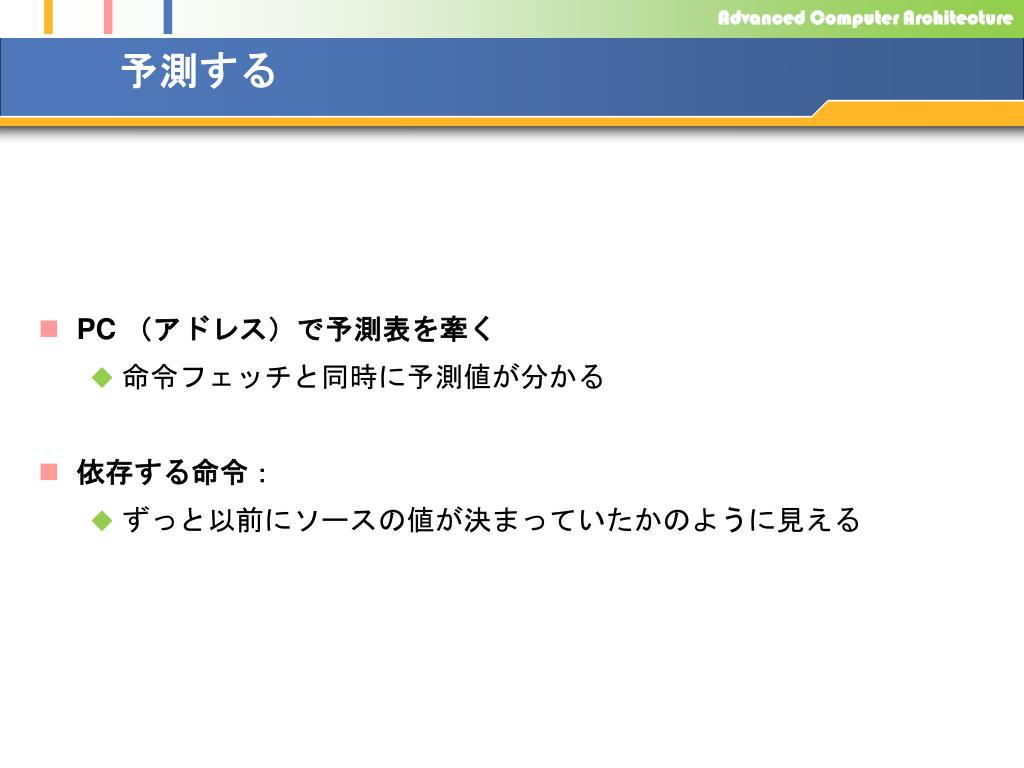 Advanced Computer Architecture

予測する

PC （アドレス）で予測表を牽く

命令フェッチと同時に予測値が分かる

依存する命令：

ずっと以前にソースの値が決まっていたかのように見える